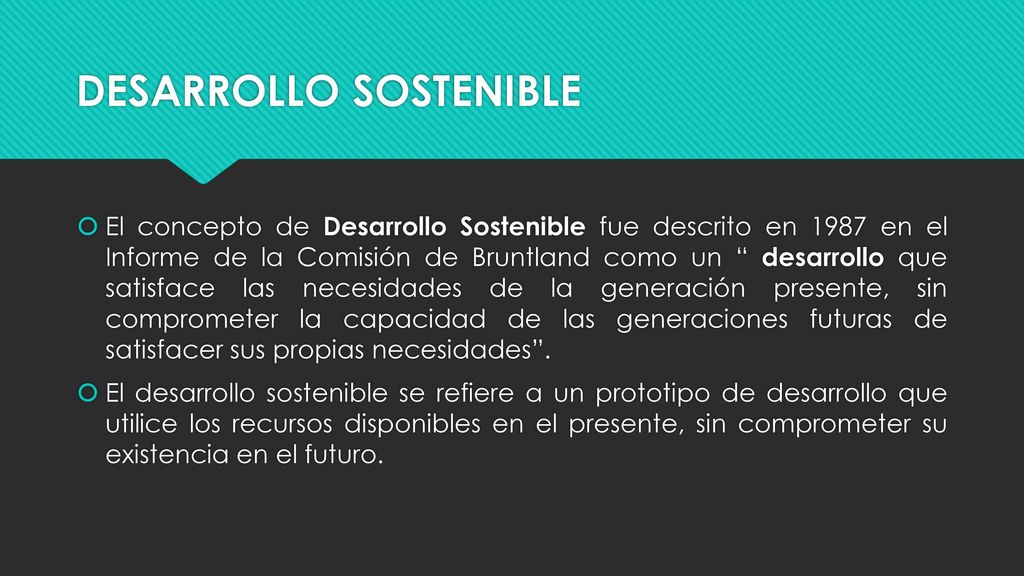 DESARROLLO SOSTENIBLE

El concepto de Desarrollo Sostenible fue descrito en 1987 en el Informe de la Comisión de Bruntland como un “ desarrollo que satisface las necesidades de la generación presente, sin comprometer la capacidad de las generaciones futuras de satisfacer sus propias necesidades”.

El desarrollo sostenible se refiere a un prototipo de desarrollo que utilice los recursos disponibles en el presente, sin comprometer su existencia en el futuro.